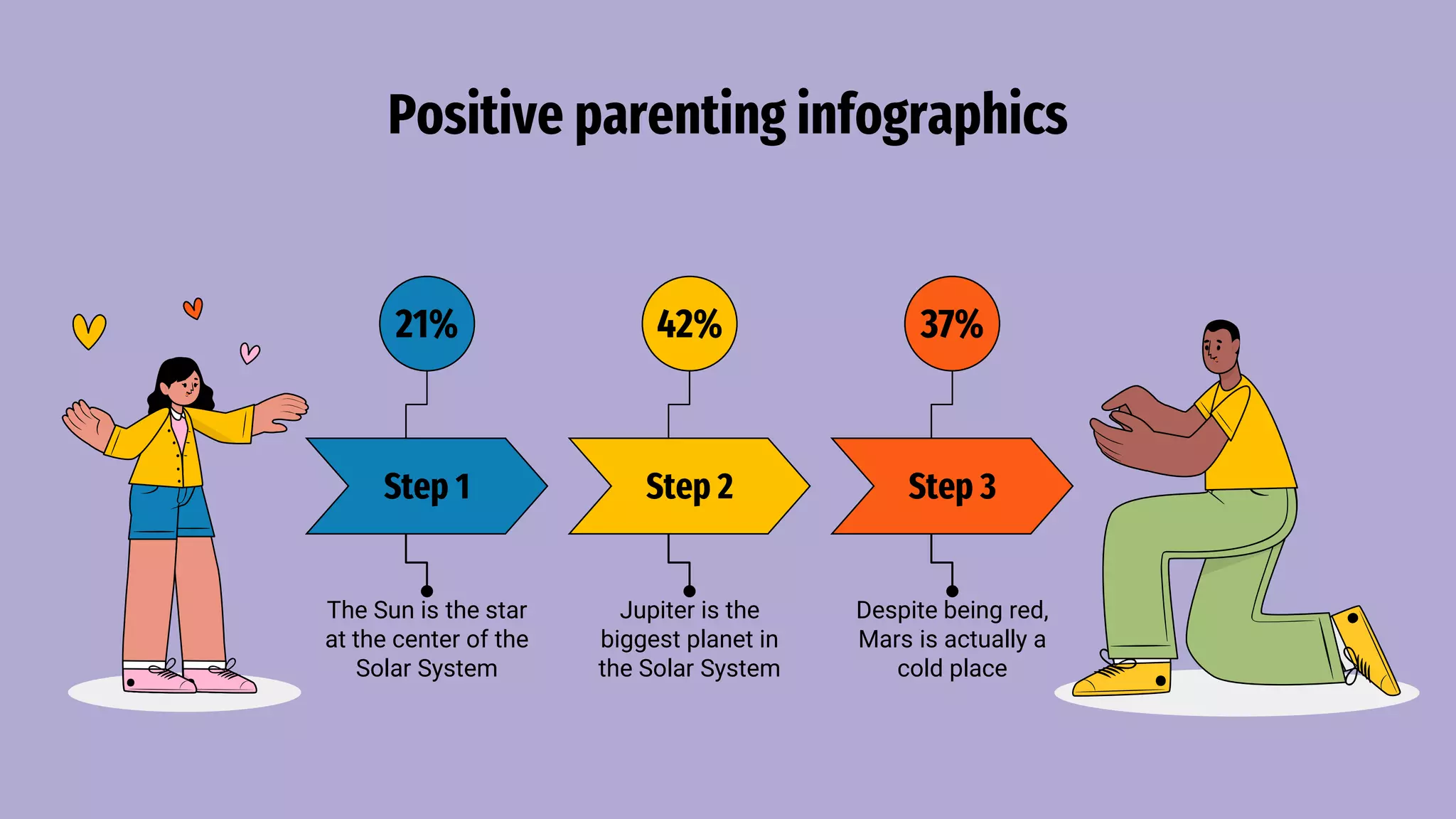 Positive parenting infographics

21%

Step 1

The Sun is the star at the center of the Solar System

42%

Step 2

Jupiter is the biggest planet in the Solar System

37%

Step 3

Despite being red, Mars is actually a cold place